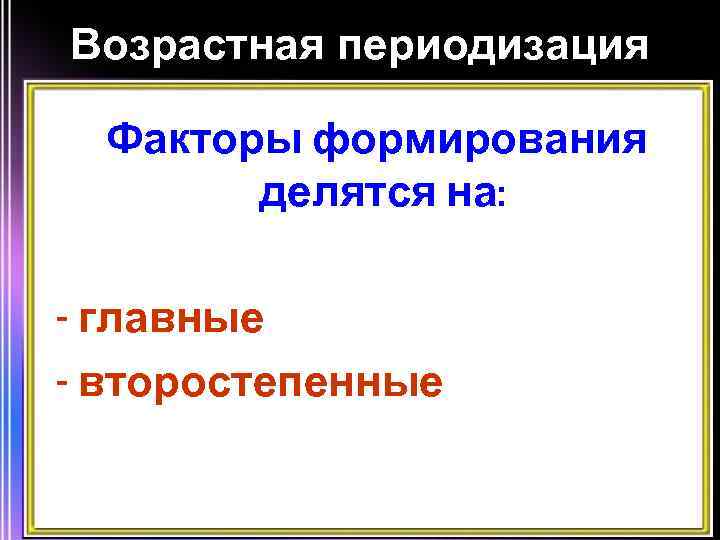 Возрастная периодизация

Факторы формирования делятся на:

- главные
- второстепенные